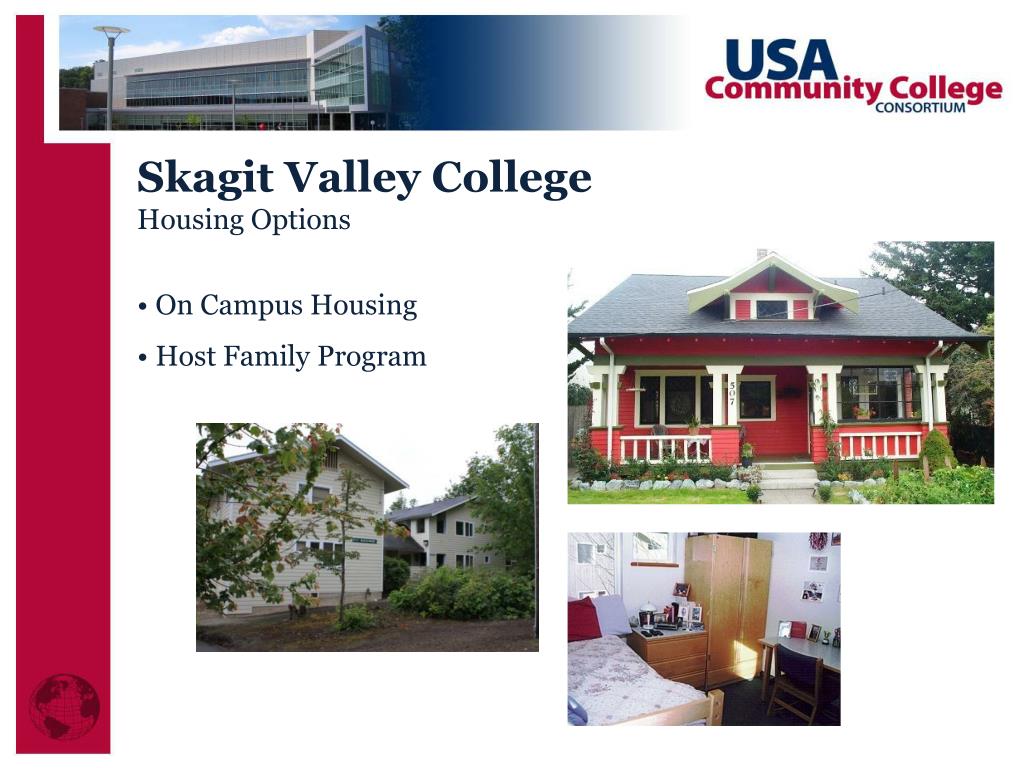 USA Community College CONSORTIUM

Skagit Valley College
Housing Options

• On Campus Housing
• Host Family Program

507